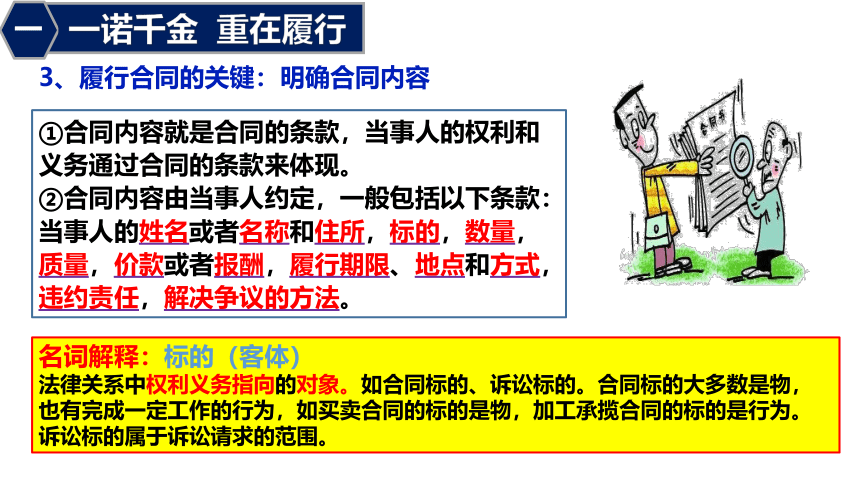 一 一诺千金 重在履行

3、履行合同的关键：明确合同内容

①合同内容就是合同的条款，当事人的权利和义务通过合同的条款来体现。
②合同内容由当事人约定，一般包括以下条款：当事人的姓名或者名称和住所，标的，数量，质量，价款或者报酬，履行期限、地点和方式，违约责任，解决争议的方法。

合同书

名词解释：标的（客体）
法律关系中权利义务指向的对象。如合同标的、诉讼标的。合同标的大多数是物，也有完成一定工作的行为，如买卖合同的标的是物，加工承揽合同的标的是行为。诉讼标的属于诉讼请求的范围。